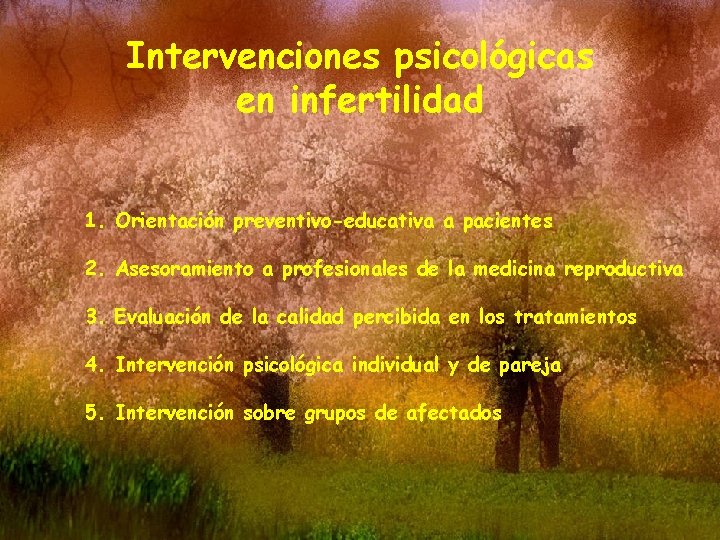 Intervenciones psicológicas en infertilidad

1. Orientación preventivo-educativa a pacientes

2. Asesoramiento a profesionales de la medicina reproductiva

3. Evaluación de la calidad percibida en los tratamientos

4. Intervención psicológica individual y de pareja

5. Intervención sobre grupos de afectados